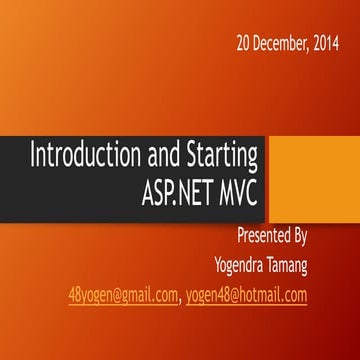 20 December, 2014

Introduction and Starting ASP.NET MVC

Presented By

Yogendra Tamang

48yogen@gmail.com, yogen48@hotmail.com